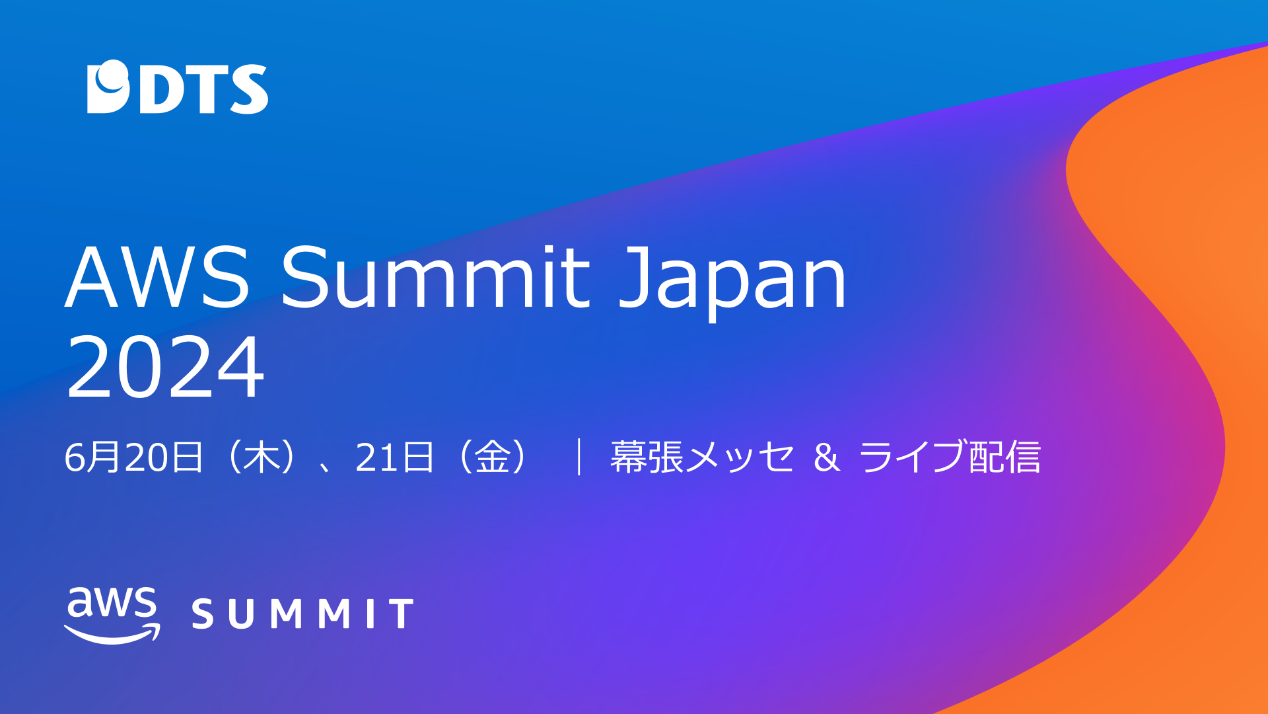 DTS

AWS Summit Japan 2024

6月20日（木）、21日（金） ｜ 幕張メッセ ＆ ライブ配信

aws SUMMIT